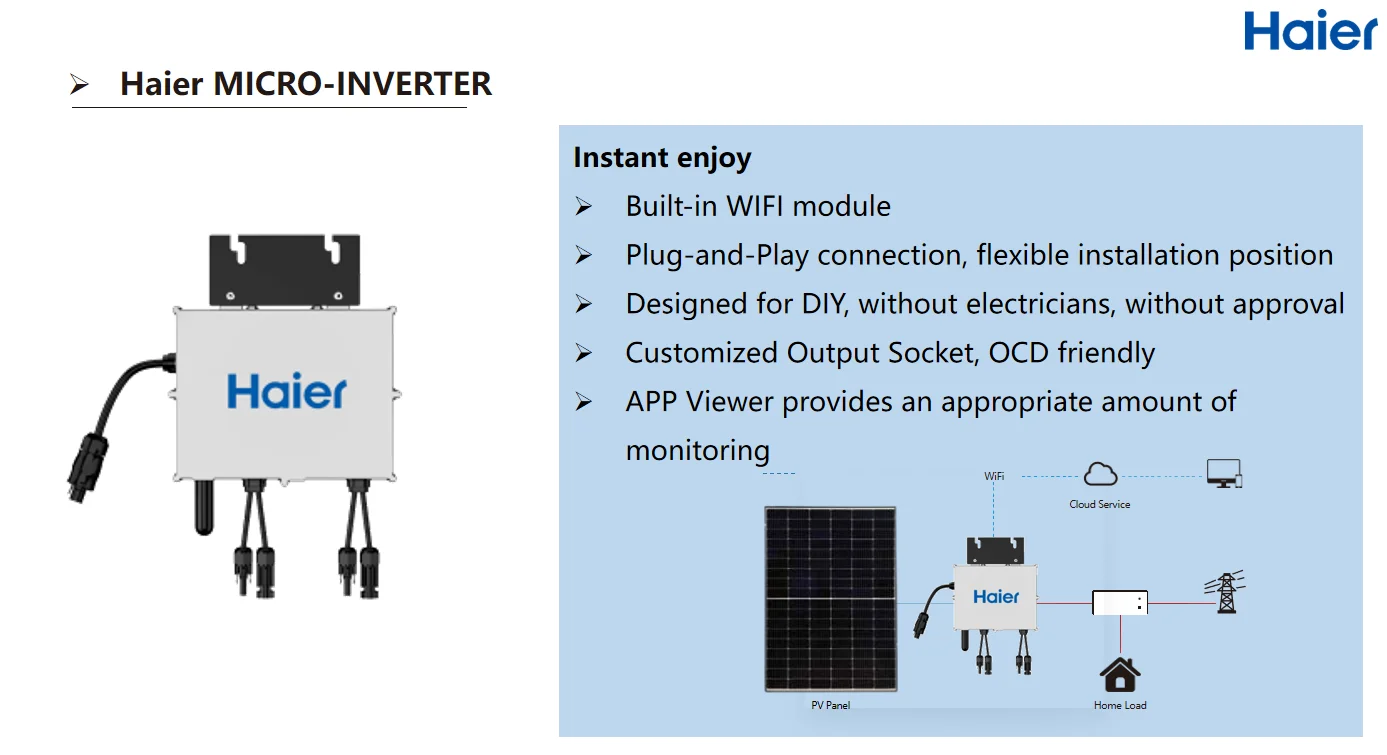 Haier

➢ Haier MICRO-INVERTER

Haier

Instant enjoy

➢ Built-in WIFI module

➢ Plug-and-Play connection, flexible installation position

➢ Designed for DIY, without electricians, without approval

➢ Customized Output Socket, OCD friendly

➢ APP Viewer provides an appropriate amount of monitoring

WiFi

Cloud Service

Haier

PV Panel

Home Load